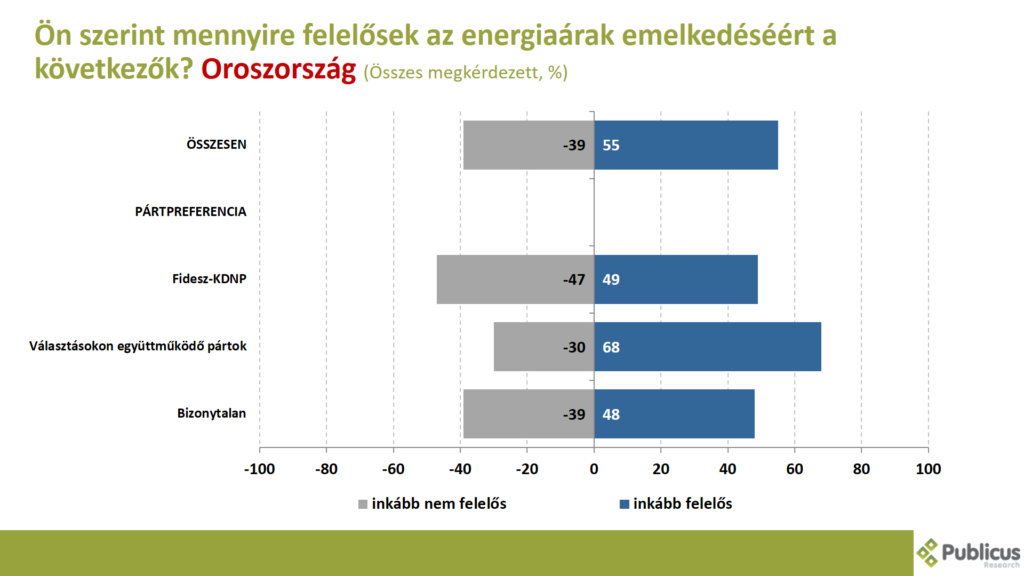 Ön szerint mennyire felelősek az energiaárak emelkedéséért a következők? Oroszország (Összes megkérdezett, %)

ÖSSZESEN -39 55

PÁRTPREFERENCIA

Fidesz-KDNP -47 49

Választásokon együttműködő pártok -30 68

Bizonytalan -39 48

-100 -80 -60 -40 -20 0 20 40 60 80 100

inkább nem felelős inkább felelős

Publicus Research